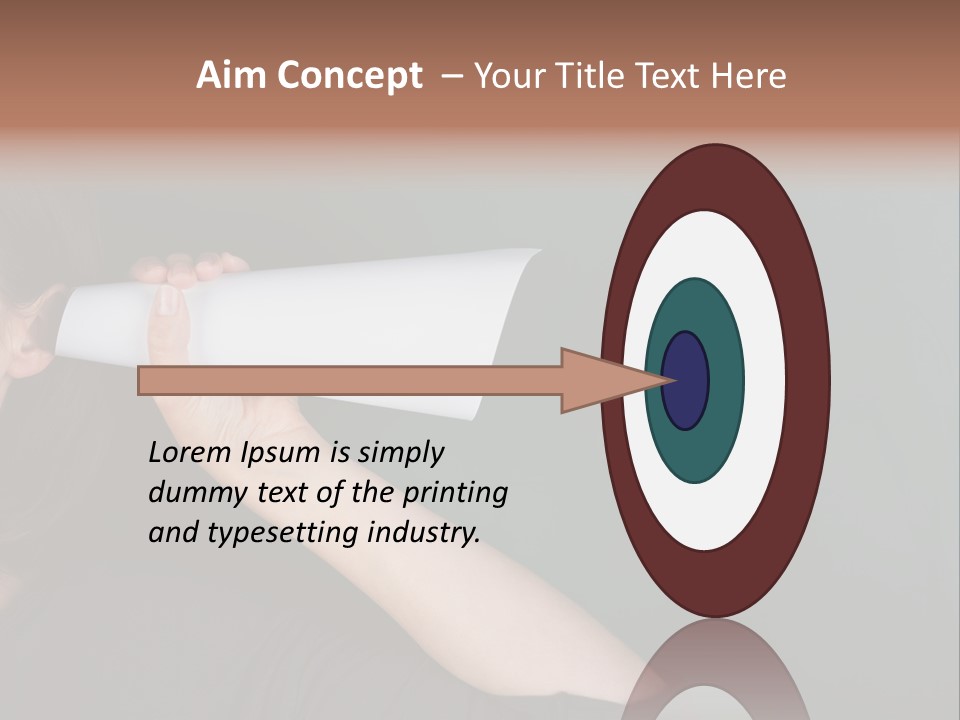 Aim Concept – Your Title Text Here

Lorem Ipsum is simply dummy text of the printing and typesetting industry.